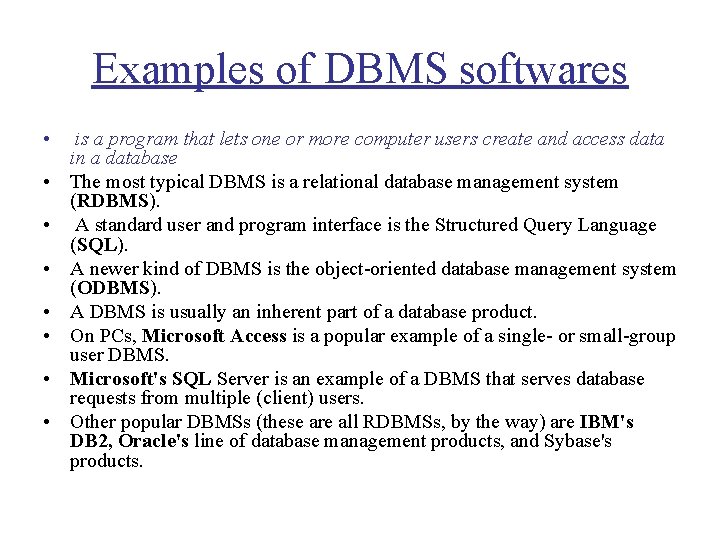 Examples of DBMS softwares

• is a program that lets one or more computer users create and access data in a database
• The most typical DBMS is a relational database management system (RDBMS).
• A standard user and program interface is the Structured Query Language (SQL).
• A newer kind of DBMS is the object-oriented database management system (ODBMS).
• A DBMS is usually an inherent part of a database product.
• On PCs, Microsoft Access is a popular example of a single- or small-group user DBMS.
• Microsoft's SQL Server is an example of a DBMS that serves database requests from multiple (client) users.
• Other popular DBMSs (these are all RDBMSs, by the way) are IBM's DB2, Oracle's line of database management products, and Sybase's products.